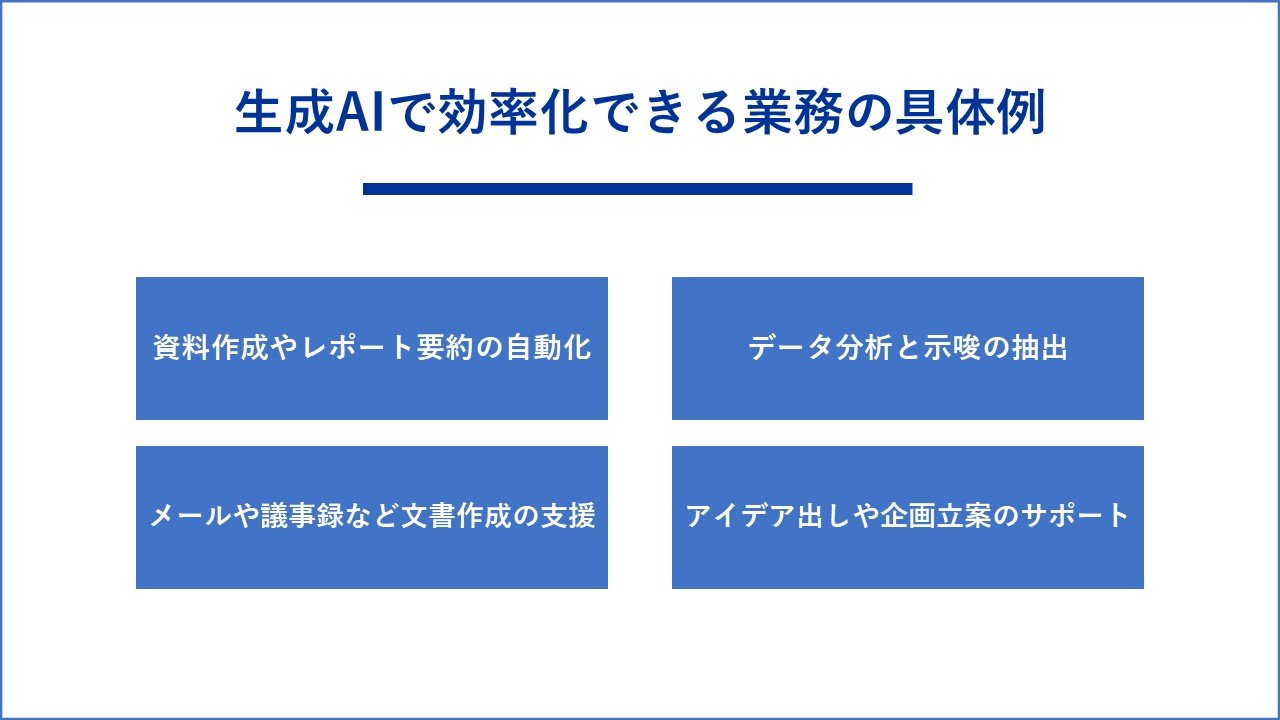 生成AIで効率化できる業務の具体例

資料作成やレポート要約の自動化

データ分析と示唆の抽出

メールや議事録など文書作成の支援

アイデア出しや企画立案のサポート